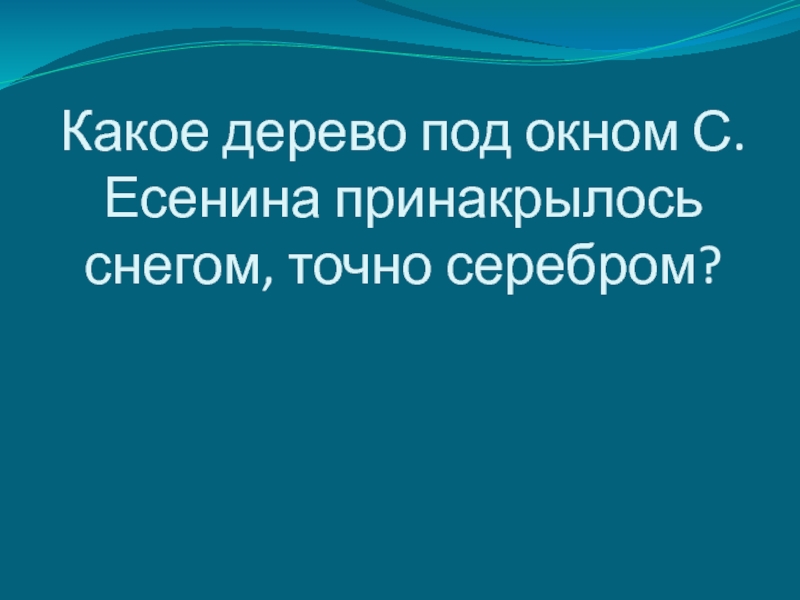 Какое дерево под окном С. Есенина принакрылось снегом, точно серебром?